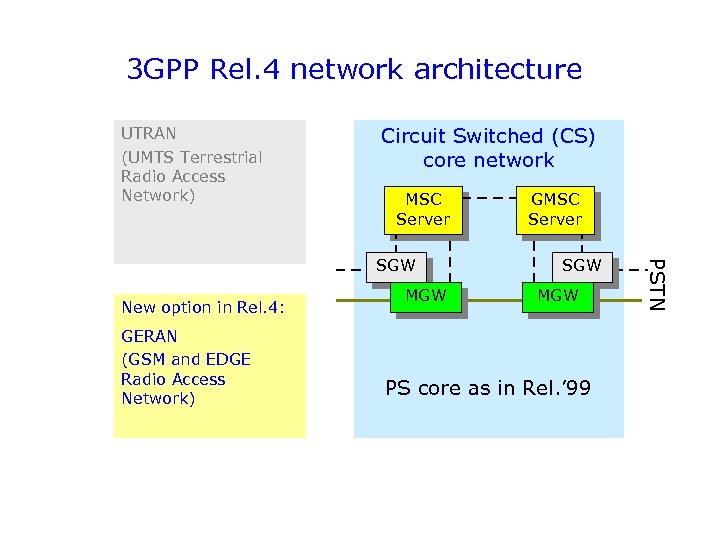 3GPP Rel.4 network architecture

UTRAN
(UMTS Terrestrial Radio Access Network)

New option in Rel.4:

GERAN
(GSM and EDGE Radio Access Network)

Circuit Switched (CS) core network

MSC Server

GMSC Server

SGW

SGW

MGW

MGW

PSTN

PS core as in Rel.'99